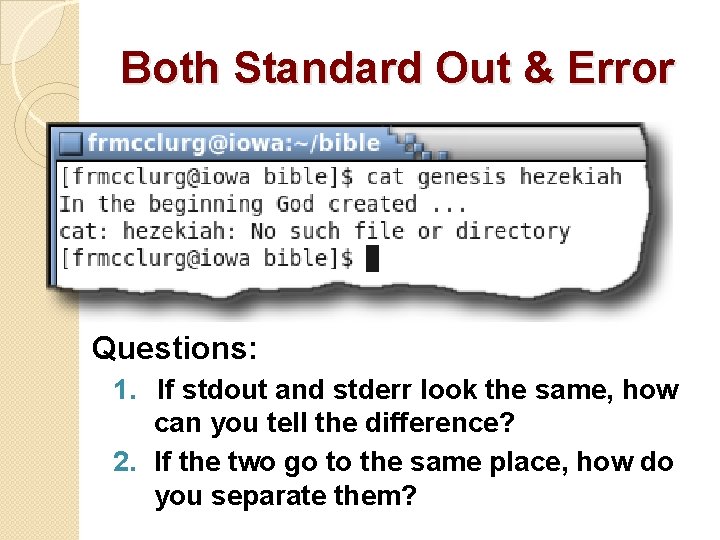 Both Standard Out & Error

frmcclurg@iowa:~/bible

[frmcclurg@iowa bible]$ cat genesis hezekiah
In the beginning God created ...
cat: hezekiah: No such file or directory
[frmcclurg@iowa bible]$

Questions:

1. If stdout and stderr look the same, how can you tell the difference?
2. If the two go to the same place, how do you separate them?